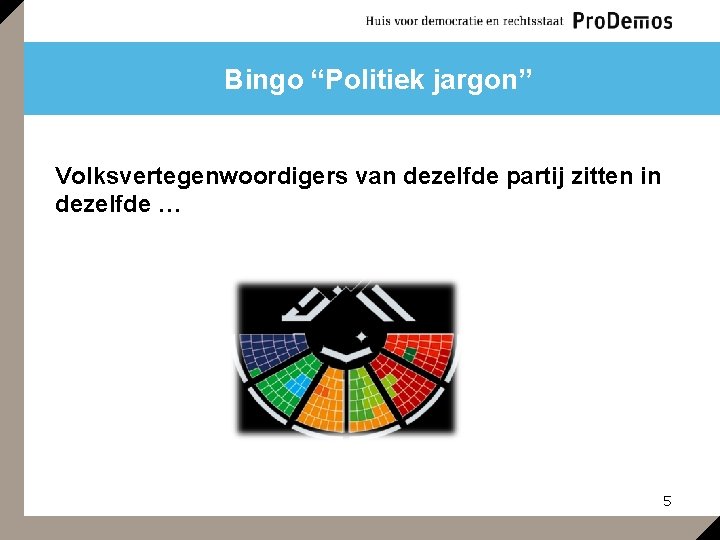 Huis voor democratie en rechtsstaat ProDemos

Bingo “Politiek jargon”

Volksvertegenwoordigers van dezelfde partij zitten in dezelfde …

5